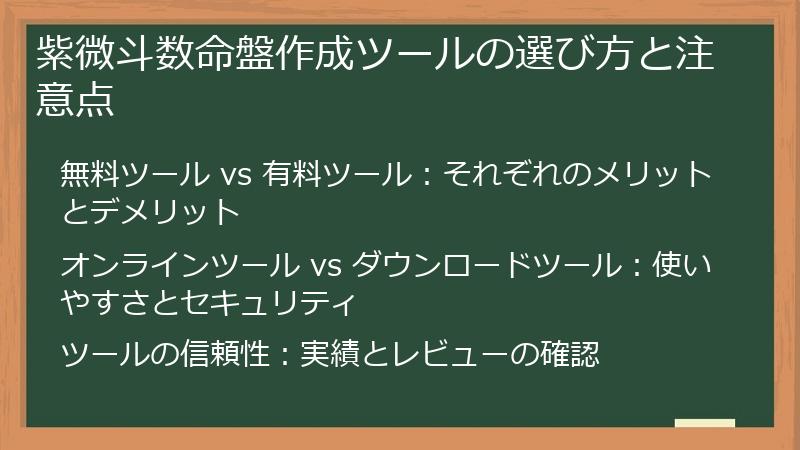 紫微斗数命盤作成ツールの選び方と注意点

無料ツール vs 有料ツール：それぞれのメリットとデメリット

オンラインツール vs ダウンロードツール：使いやすさとセキュリティ

ツールの信頼性：実績とレビューの確認